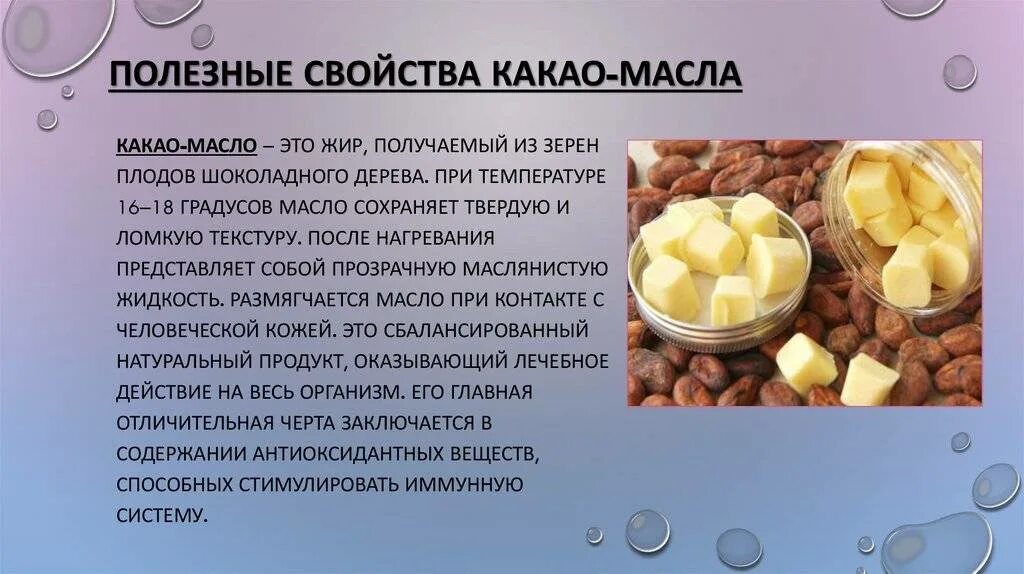 ПОЛЕЗНЫЕ СВОЙСТВА КАКАО-МАСЛА

КАКАО-МАСЛО – ЭТО ЖИР, ПОЛУЧАЕМЫЙ ИЗ ЗЕРЕН ПЛОДОВ ШОКОЛАДНОГО ДЕРЕВА. ПРИ ТЕМПЕРАТУРЕ 16–18 ГРАДУСОВ МАСЛО СОХРАНЯЕТ ТВЕРДУЮ И ЛОМКУЮ ТЕКСТУРУ. ПОСЛЕ НАГРЕВАНИЯ ПРЕДСТАВЛЯЕТ СОБОЙ ПРОЗРАЧНУЮ МАСЛЯНИСТУЮ ЖИДКОСТЬ. РАЗМЯГЧАЕТСЯ МАСЛО ПРИ КОНТАКТЕ С ЧЕЛОВЕЧЕСКОЙ КОЖЕЙ. ЭТО СБАЛАНСИРОВАННЫЙ НАТУРАЛЬНЫЙ ПРОДУКТ, ОКАЗЫВАЮЩИЙ ЛЕЧЕБНОЕ ДЕЙСТВИЕ НА ВЕСЬ ОРГАНИЗМ. ЕГО ГЛАВНАЯ ОТЛИЧИТЕЛЬНАЯ ЧЕРТА ЗАКЛЮЧАЕТСЯ В СОДЕРЖАНИИ АНТИОКСИДАНТНЫХ ВЕЩЕСТВ, СПОСОБНЫХ СТИМУЛИРОВАТЬ ИММУННУЮ СИСТЕМУ.